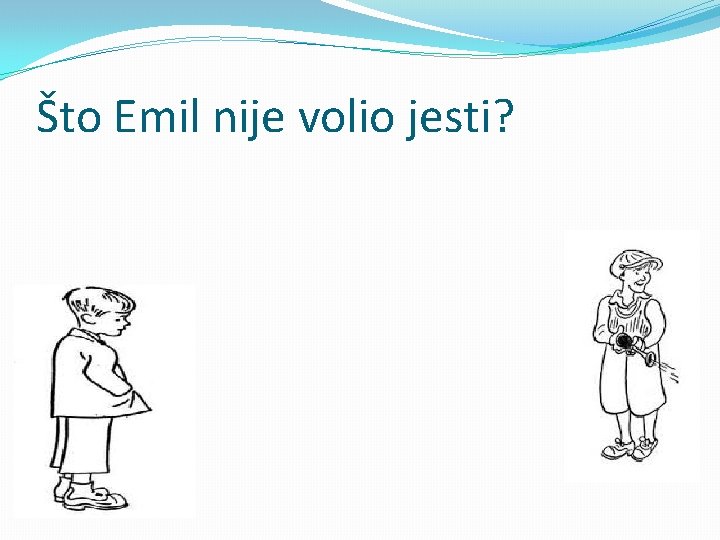 Što Emil nije volio jesti?